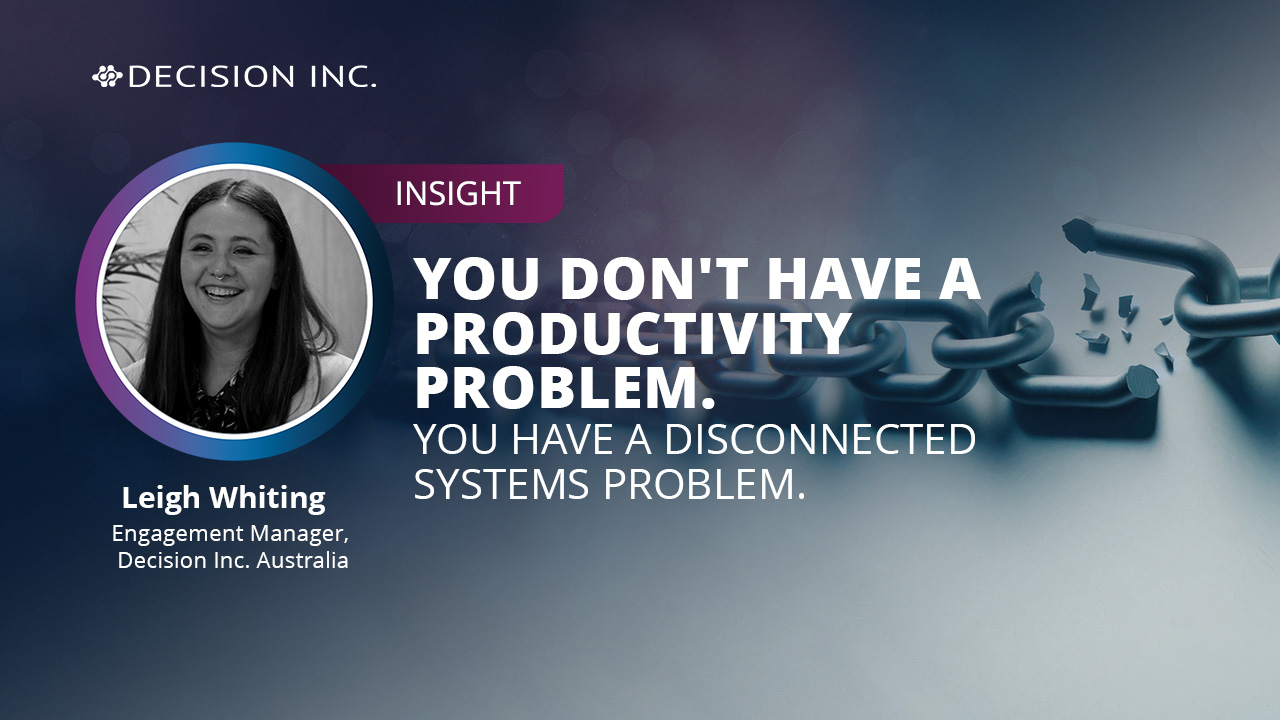 DECISION INC.

INSIGHT

YOU DON'T HAVE A PRODUCTIVITY PROBLEM.

YOU HAVE A DISCONNECTED SYSTEMS PROBLEM.

Leigh Whiting
Engagement Manager,
Decision Inc. Australia